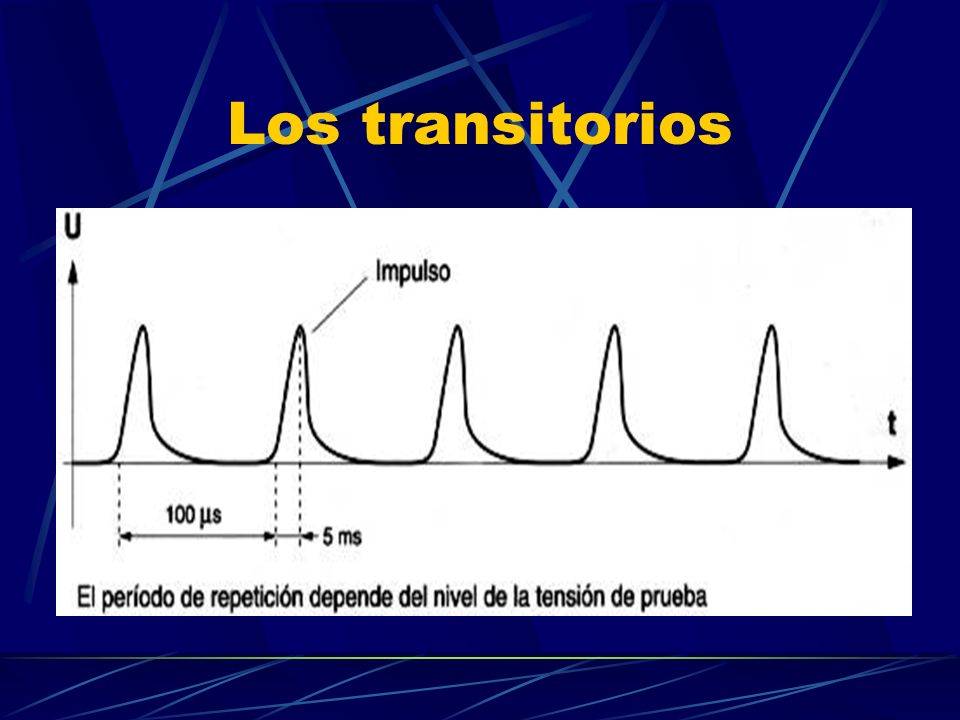 Los transitorios

U

Impulso

t

100 µs

5 ms

El período de repetición depende del nivel de la tensión de prueba